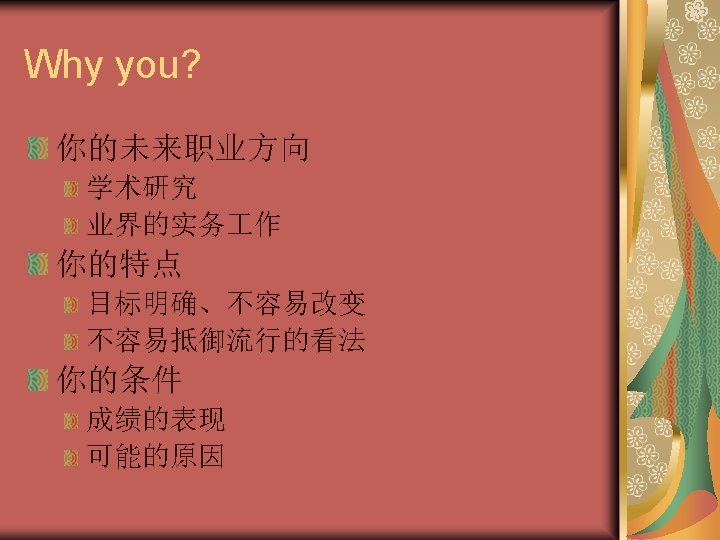 Why you?

你的未来职业方向

学术研究

业界的实务工作

你的特点

目标明确、不容易改变

不容易抵御流行的看法

你的条件

成绩的表现

可能的原因